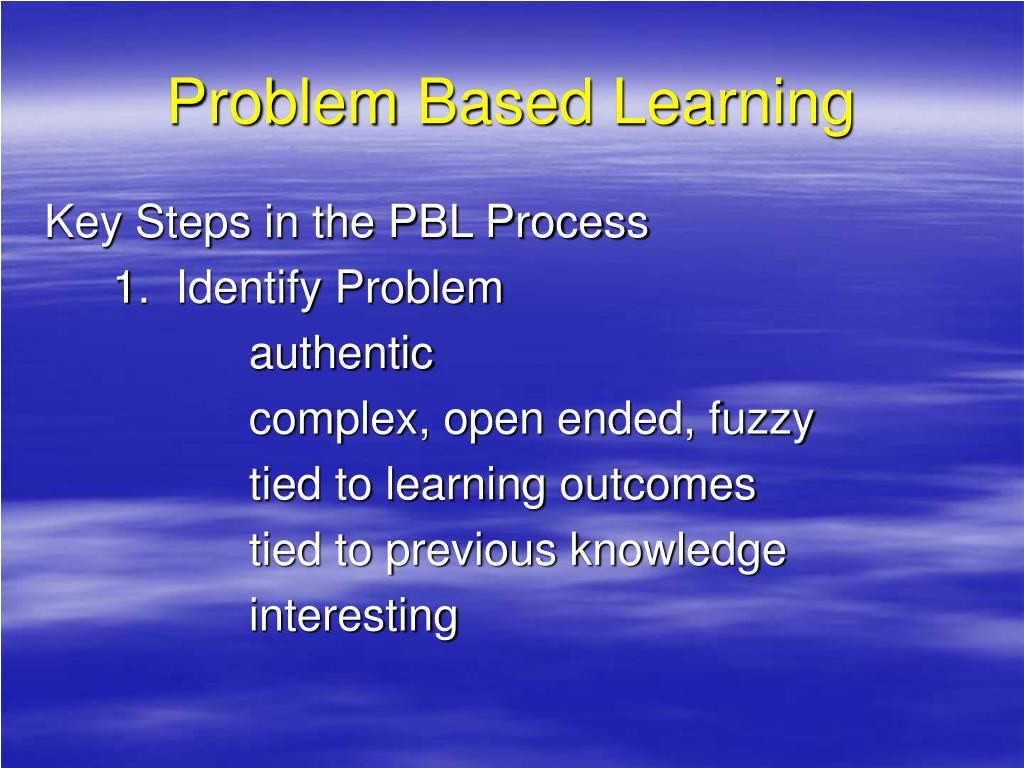 Problem Based Learning

Key Steps in the PBL Process
1. Identify Problem
authentic
complex, open ended, fuzzy
tied to learning outcomes
tied to previous knowledge
interesting